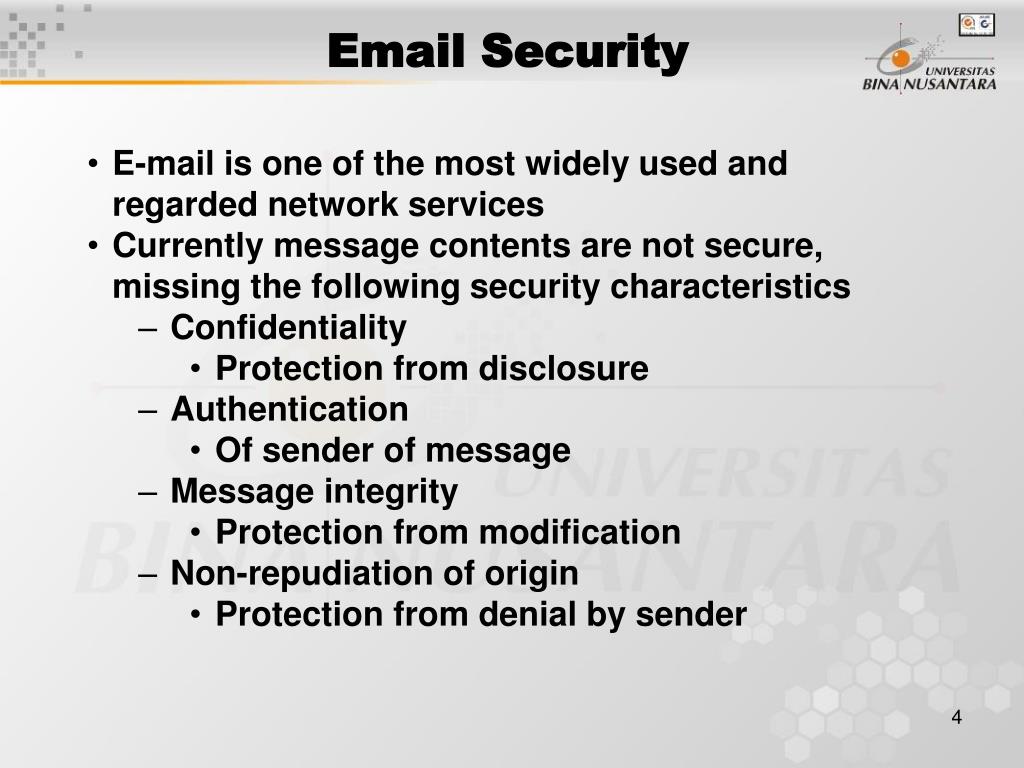 Email Security

UNIVERSITAS BINA NUSANTARA

• E-mail is one of the most widely used and regarded network services
• Currently message contents are not secure, missing the following security characteristics
– Confidentiality
• Protection from disclosure
– Authentication
• Of sender of message
– Message integrity
• Protection from modification
– Non-repudiation of origin
• Protection from denial by sender

UNIVERSITAS BINA NUSANTARA

4